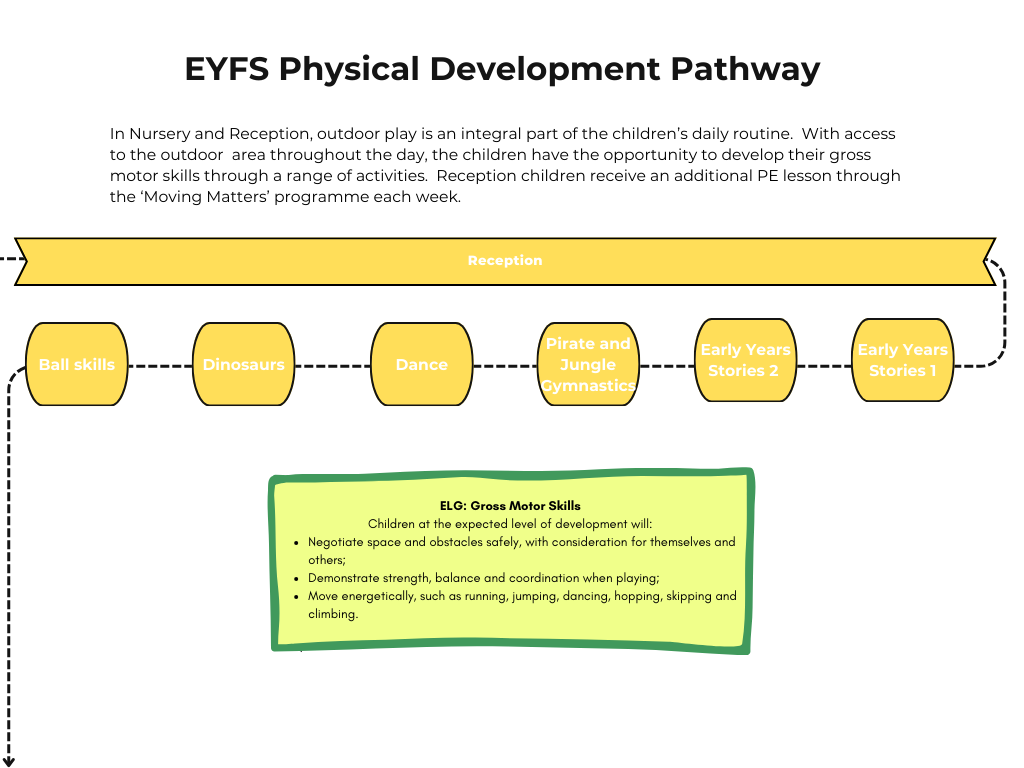 EYFS Physical Development Pathway

In Nursery and Reception, outdoor play is an integral part of the children's daily routine. With access to the outdoor area throughout the day, the children have the opportunity to develop their gross motor skills through a range of activities. Reception children receive an additional PE lesson through the 'Moving Matters' programme each week.

Reception

Ball skills

Dinosaurs

Dance

Pirate and Jungle Gymnastics

Early Years Stories 2

Early Years Stories 1

ELG: Gross Motor Skills
Children at the expected level of development will:
- Negotiate space and obstacles safely, with consideration for themselves and others;
- Demonstrate strength, balance and coordination when playing;
- Move energetically, such as running, jumping, dancing, hopping, skipping and climbing.